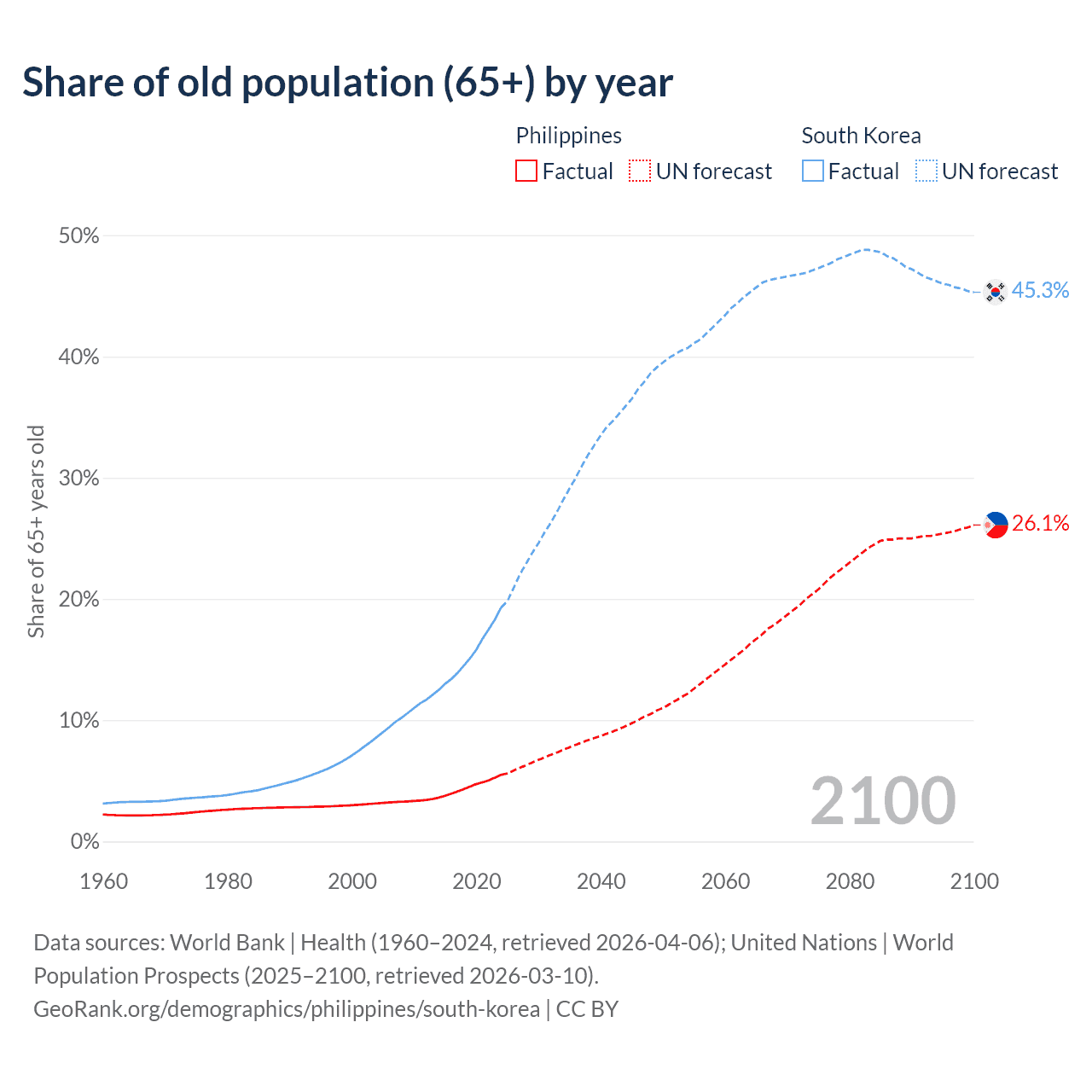 Share of old population (65+) by year

Philippines
Factual UN forecast

South Korea
Factual UN forecast

50%
40%
30%
20%
10%
0%

Share of 65+ years old

45.3%
26.1%

2100

1960 1980 2000 2020 2040 2060 2080 2100

Data sources: World Bank | Health (1960–2024, retrieved 2026-04-06); United Nations | World Population Prospects (2025–2100, retrieved 2026-03-10).
GeoRank.org/demographics/philippines/south-korea | CC BY